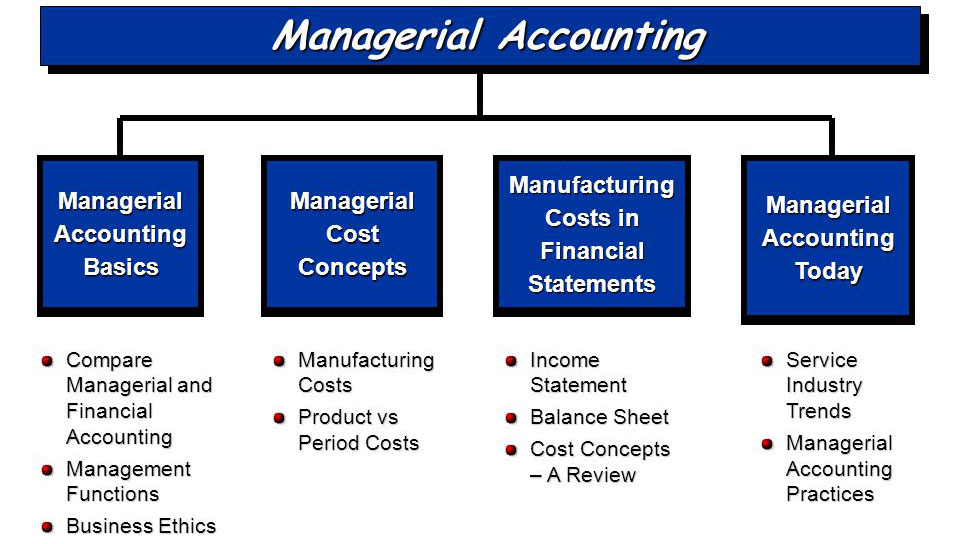 Managerial Accounting

Managerial Accounting Basics

- Compare Managerial and Financial Accounting
- Management Functions
- Business Ethics

Managerial Cost Concepts

- Manufacturing Costs
- Product vs Period Costs

Manufacturing Costs in Financial Statements

- Income Statement
- Balance Sheet
- Cost Concepts – A Review

Managerial Accounting Today

- Service Industry Trends
- Managerial Accounting Practices